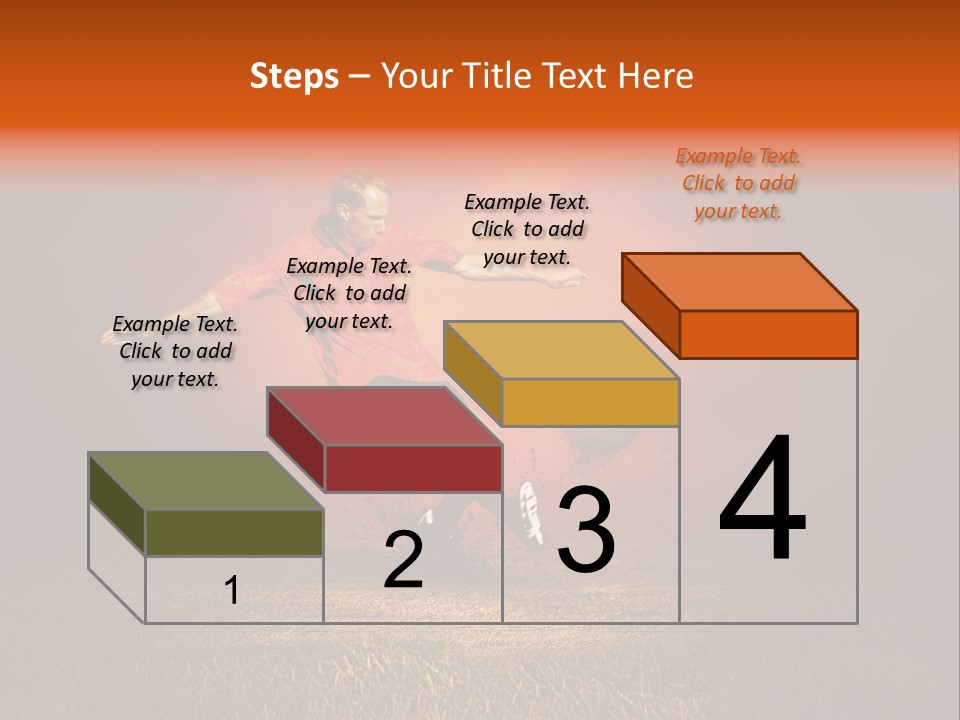 Steps – Your Title Text Here

Example Text. Click to add your text.

Example Text. Click to add your text.

Example Text. Click to add your text.

Example Text. Click to add your text.

1

2

3

4